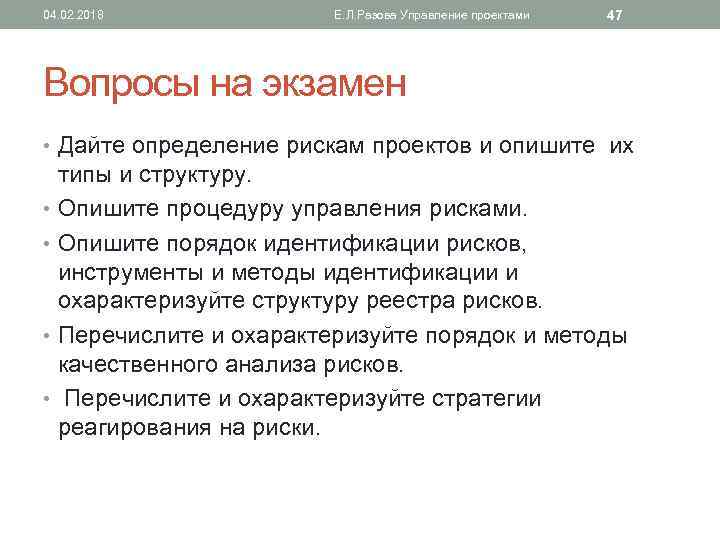 04.02.2018 Е.Л.Разова Управление проектами 47

Вопросы на экзамен

• Дайте определение рискам проектов и опишите их типы и структуру.
• Опишите процедуру управления рисками.
• Опишите порядок идентификации рисков, инструменты и методы идентификации и охарактеризуйте структуру реестра рисков.
• Перечислите и охарактеризуйте порядок и методы качественного анализа рисков.
• Перечислите и охарактеризуйте стратегии реагирования на риски.